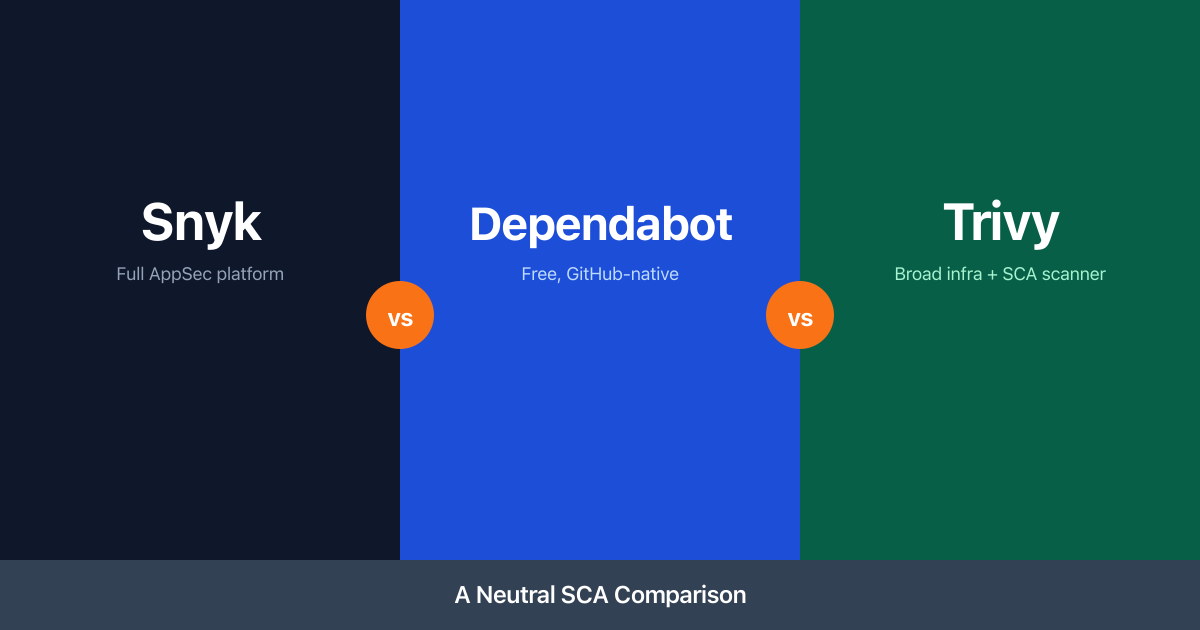 Snyk
Full AppSec platform

vs

Dependabot
Free, GitHub-native

vs

Trivy
Broad infra + SCA scanner

A Neutral SCA Comparison